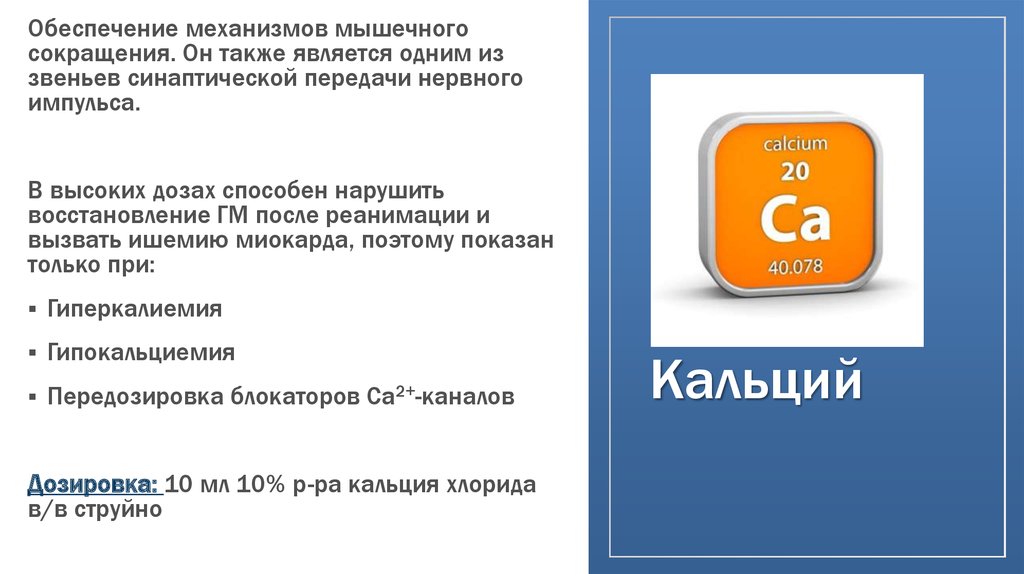 Обеспечение механизмов мышечного сокращения. Он также является одним из звеньев синаптической передачи нервного импульса.

В высоких дозах способен нарушить восстановление ГМ после реанимации и вызвать ишемию миокарда, поэтому показан только при:

▪ Гиперкалиемия

▪ Гипокальциемия

▪ Передозировка блокаторов $Ca^{2+}$-каналов

Дозировка: 10 мл 10% р-ра кальция хлорида в/в струйно

calcium
20
Ca
40.078

Кальций